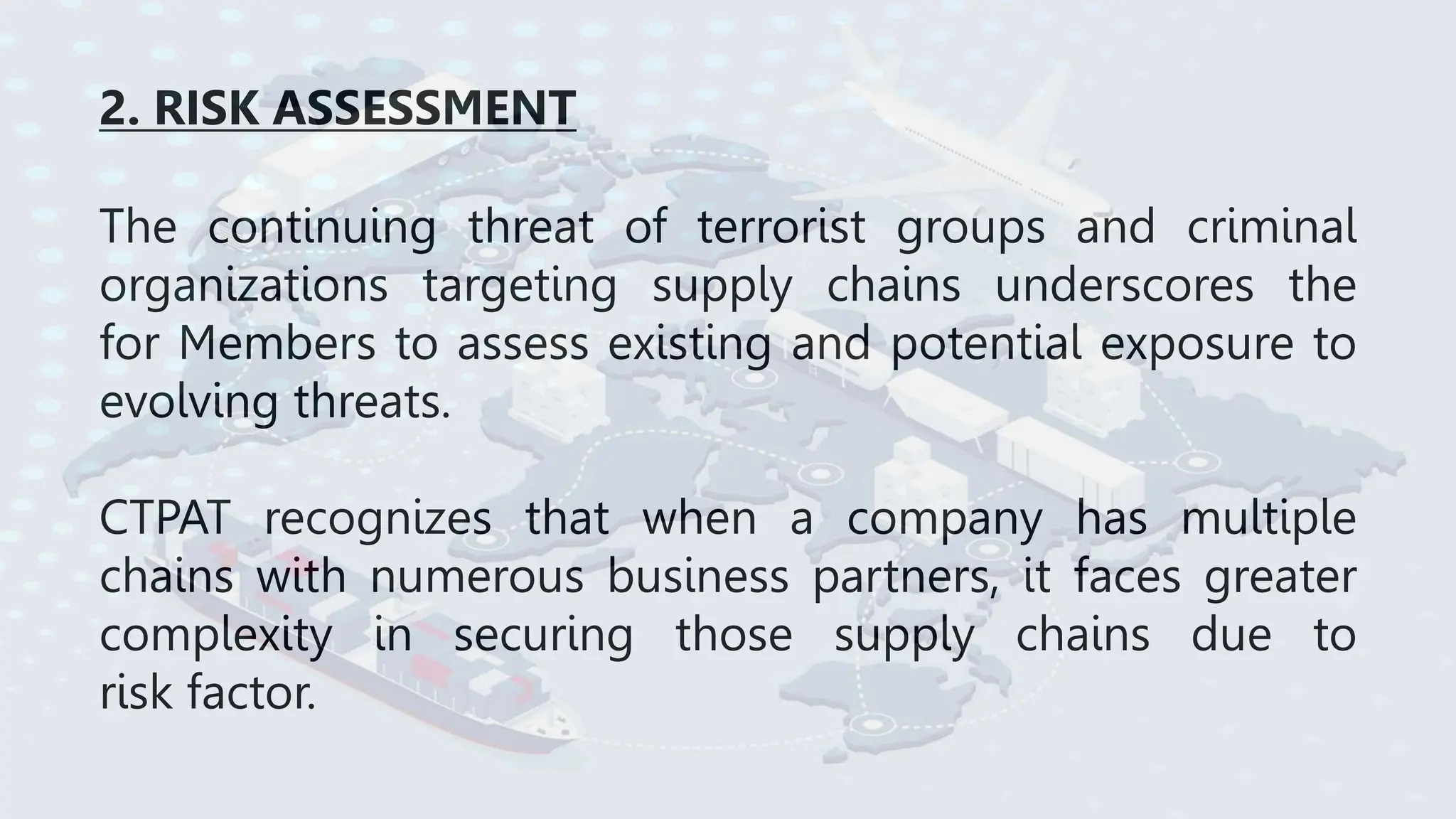 2. RISK ASSESSMENT

The continuing threat of terrorist groups and criminal organizations targeting supply chains underscores the for Members to assess existing and potential exposure to evolving threats.

CTPAT recognizes that when a company has multiple chains with numerous business partners, it faces greater complexity in securing those supply chains due to risk factor.